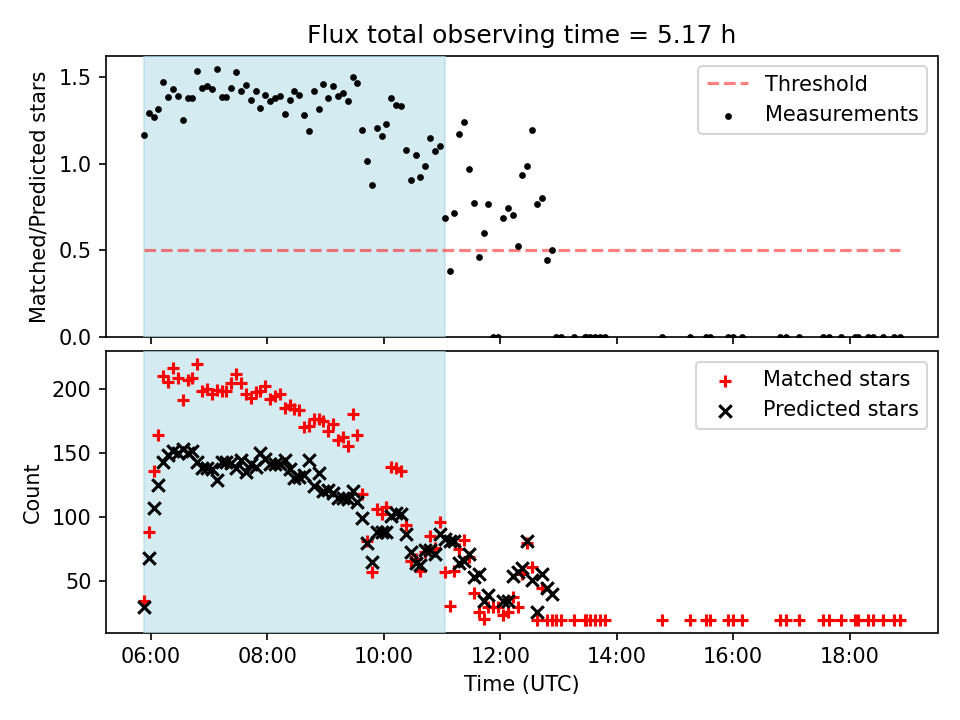 Flux total observing time = 5.17 h

Matched/Predicted stars

1.5
1.0
0.5
0.0

Threshold
Measurements

Count

200
150
100
50

Matched stars
Predicted stars

06:00 08:00 10:00 12:00 14:00 16:00 18:00

Time (UTC)